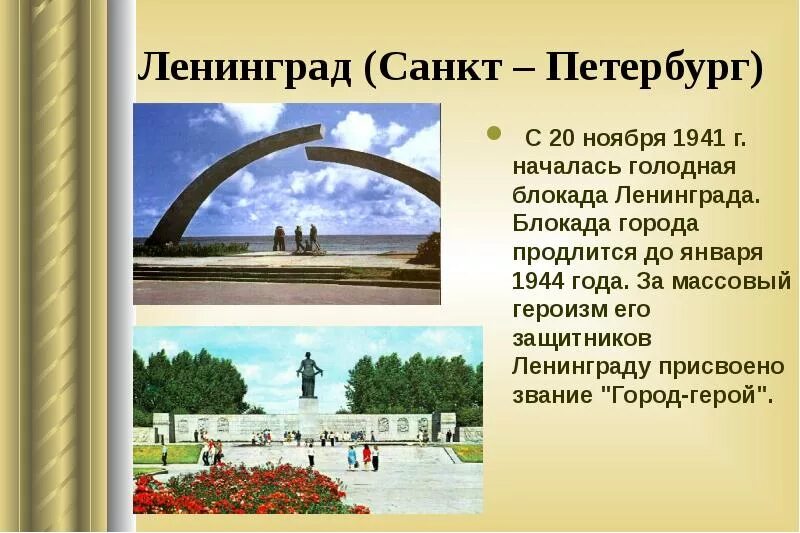 Ленинград (Санкт – Петербург)

С 20 ноября 1941 г. началась голодная блокада Ленинграда. Блокада города продлится до января 1944 года. За массовый героизм его защитников Ленинграду присвоено звание "Город-герой".